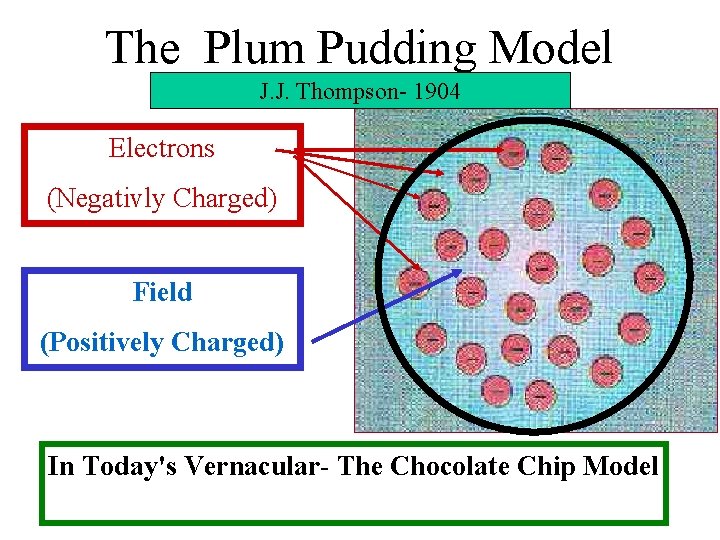 The Plum Pudding Model

J.J. Thompson- 1904

Electrons
(Negativly Charged)

Field
(Positively Charged)

In Today's Vernacular- The Chocolate Chip Model